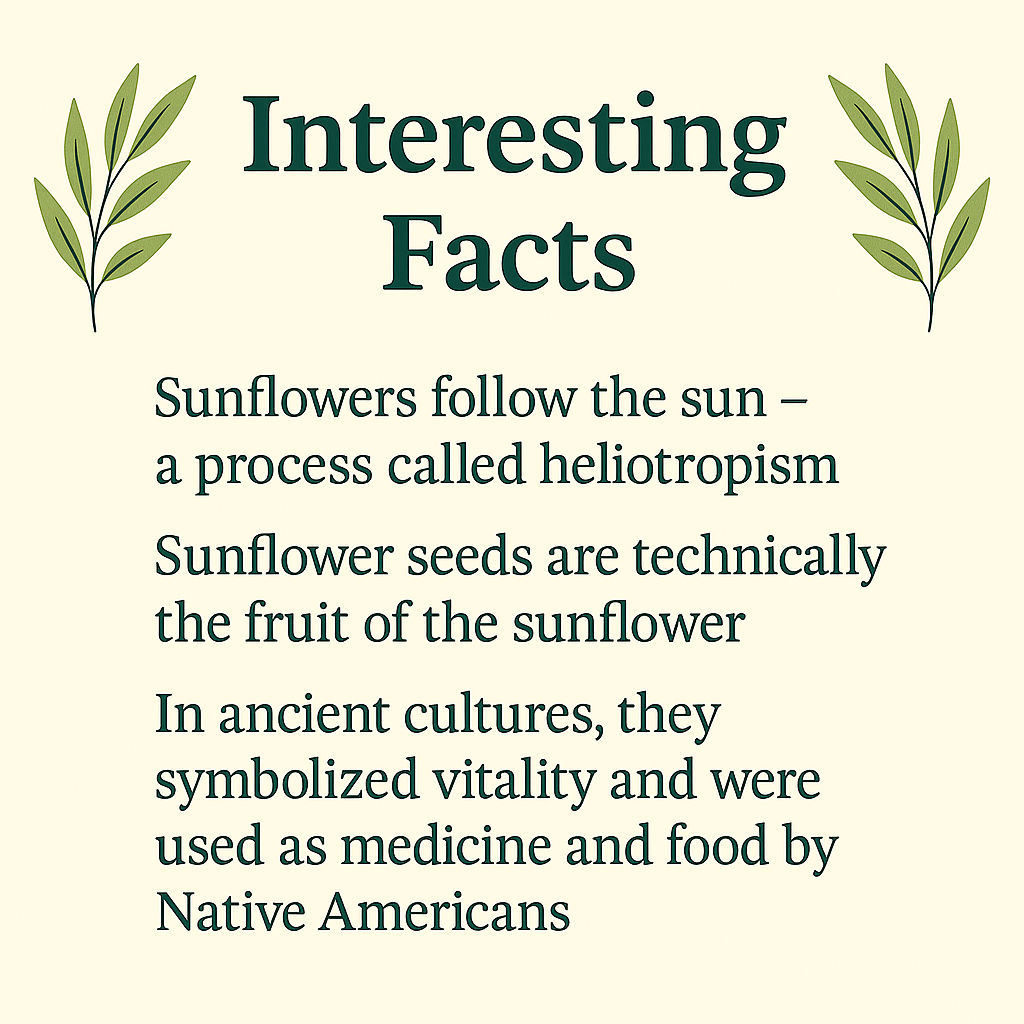 Interesting Facts

Sunflowers follow the sun – a process called heliotropism

Sunflower seeds are technically the fruit of the sunflower

In ancient cultures, they symbolized vitality and were used as medicine and food by Native Americans